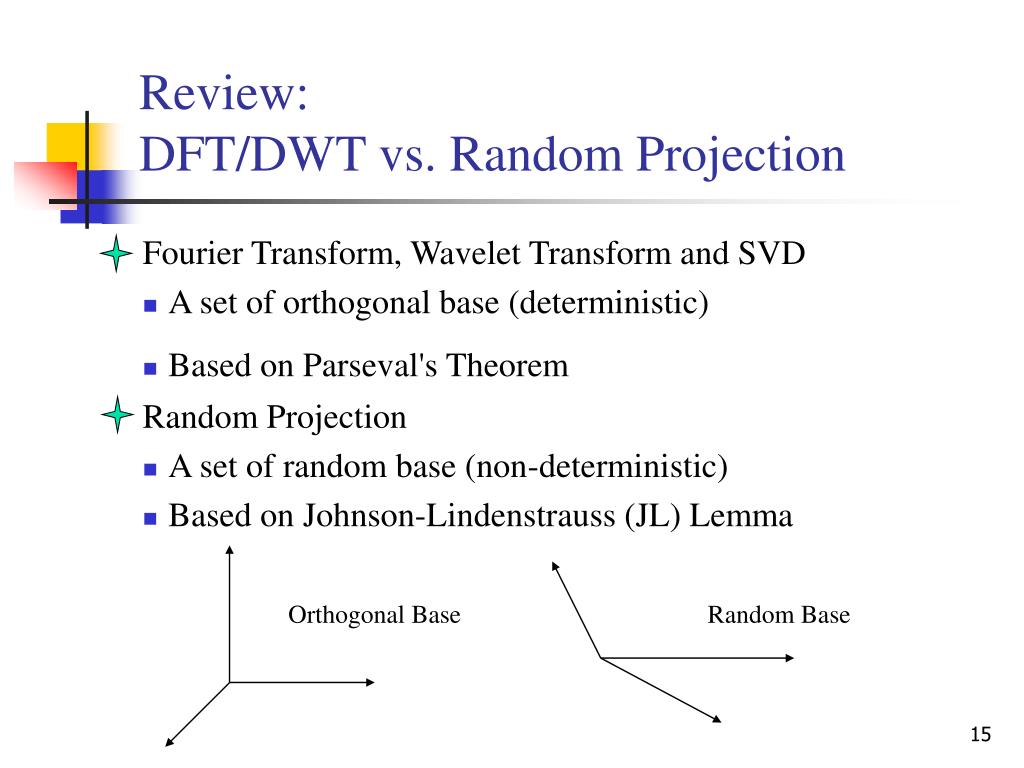 Review:
DFT/DWT vs. Random Projection

Fourier Transform, Wavelet Transform and SVD
A set of orthogonal base (deterministic)
Based on Parseval's Theorem

Random Projection
A set of random base (non-deterministic)
Based on Johnson-Lindenstrauss (JL) Lemma

Orthogonal Base

Random Base

15